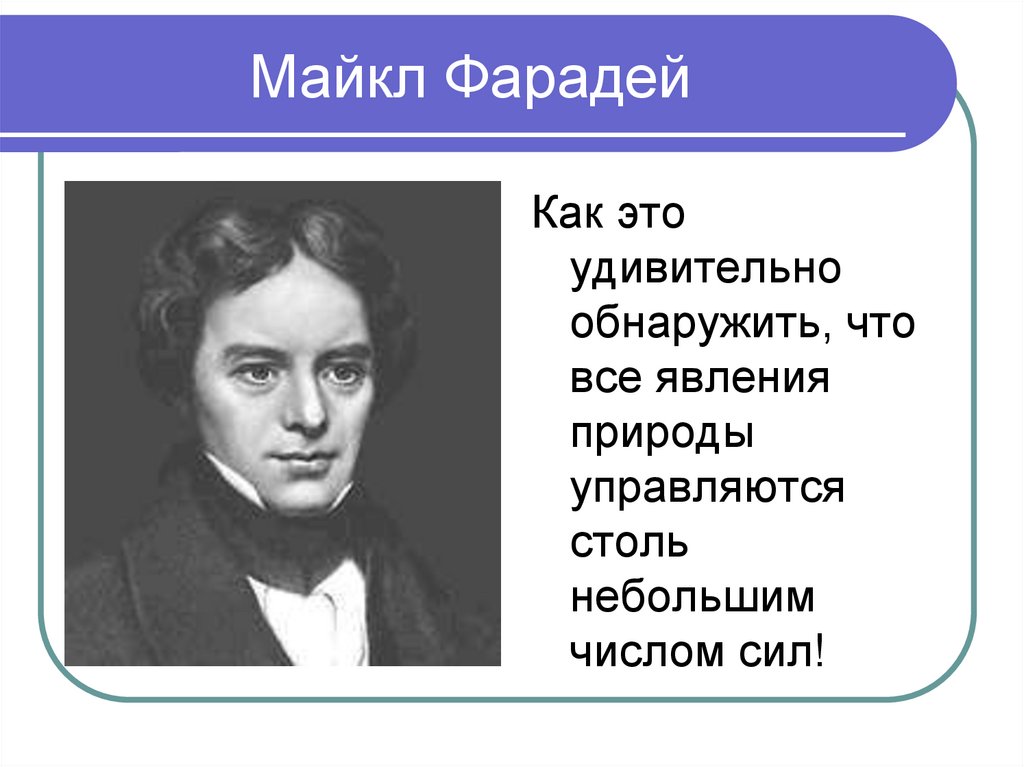 Майкл Фарадей

Как это удивительно обнаружить, что все явления природы управляются столь небольшим числом сил!